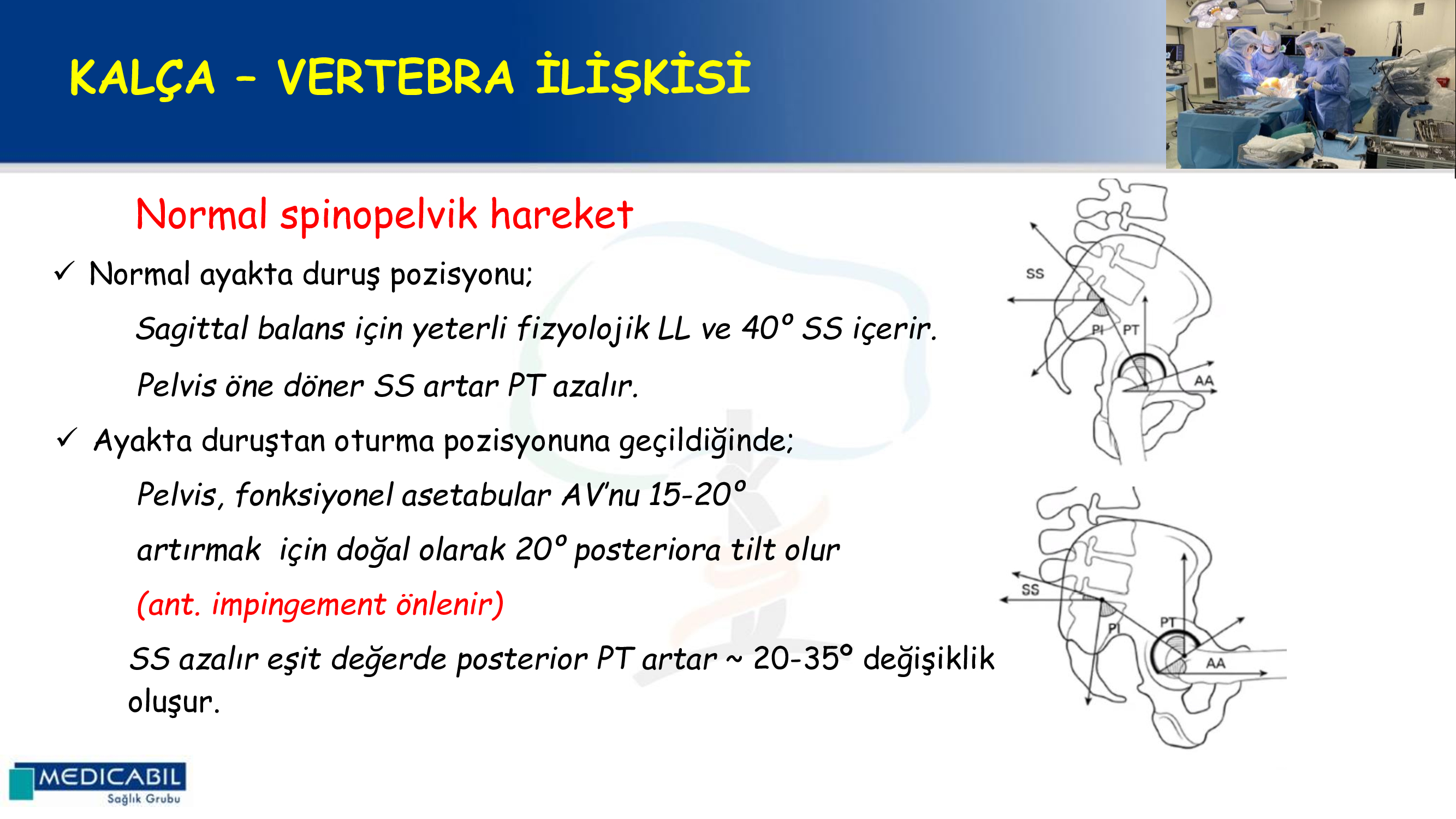 KALÇA – VERTEBRA İLİŞKİSİ

Normal spinopelvik hareket

✓ Normal ayakta duruş pozisyonu;

Sagittal balans için yeterli fizyolojik LL ve 40° SS içerir.

Pelvis öne döner SS artar PT azalır.

✓ Ayakta duruştan oturma pozisyonuna geçildiğinde;

Pelvis, fonksiyonel asetabular AV'nu 15-20°

artırmak için doğal olarak 20° posteriora tilt olur

(ant. impingement önlenir)

SS azalır eşit değerde posterior PT artar ~ 20-35° değişiklik oluşur.

SS
PI
PT
AA

SS
PI
PT
AA

MEDICABIL
Sağlık Grubu